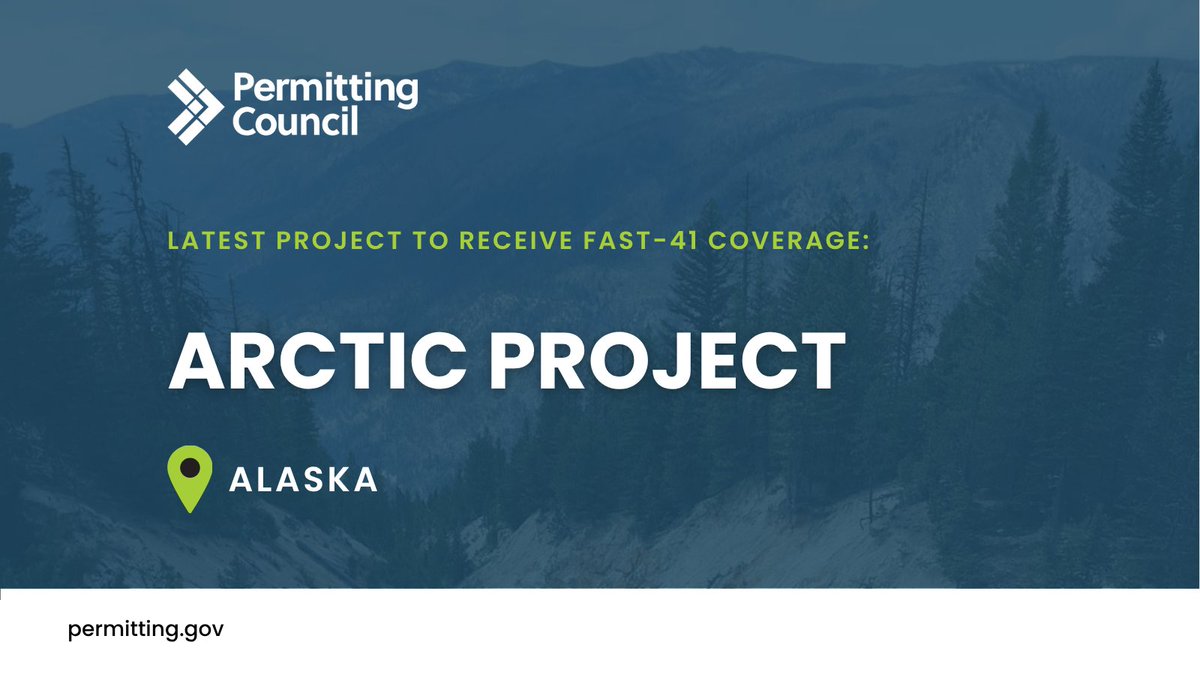 Permitting Council

LATEST PROJECT TO RECEIVE FAST-41 COVERAGE:

ARCTIC PROJECT

ALASKA

permitting.gov